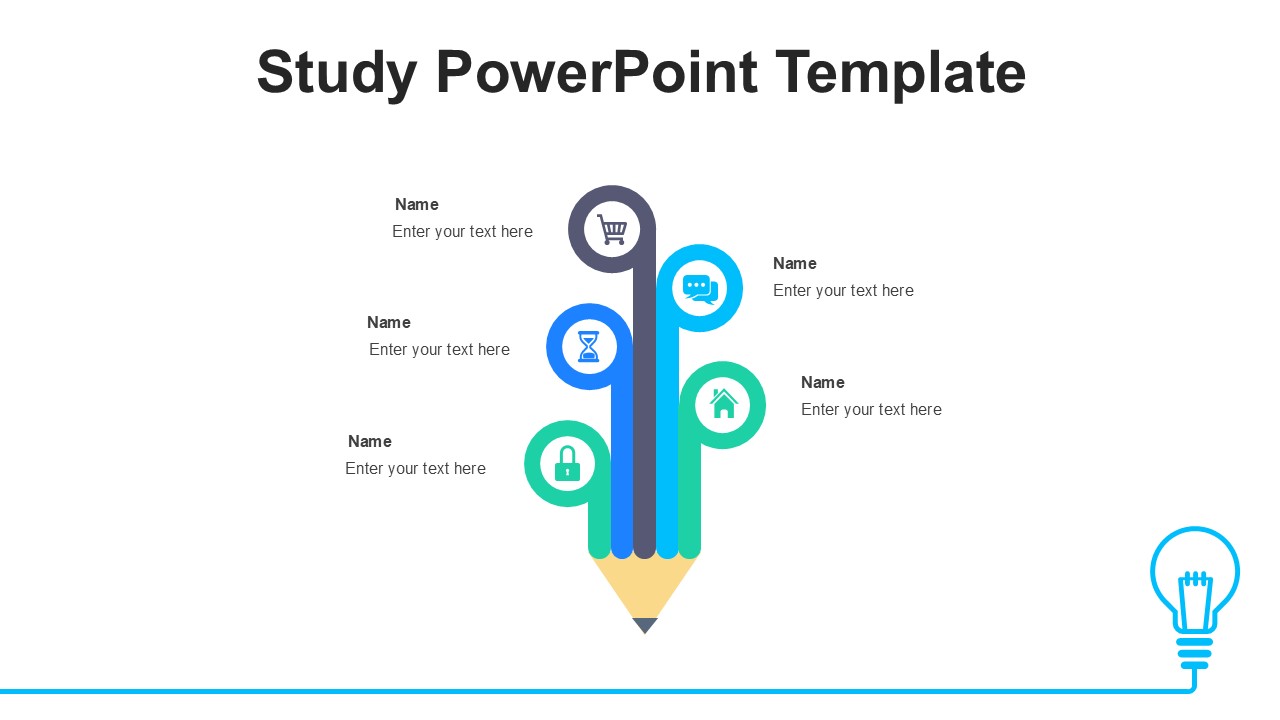 Study PowerPoint Template

Name
Enter your text here

Name
Enter your text here

Name
Enter your text here

Name
Enter your text here

Name
Enter your text here